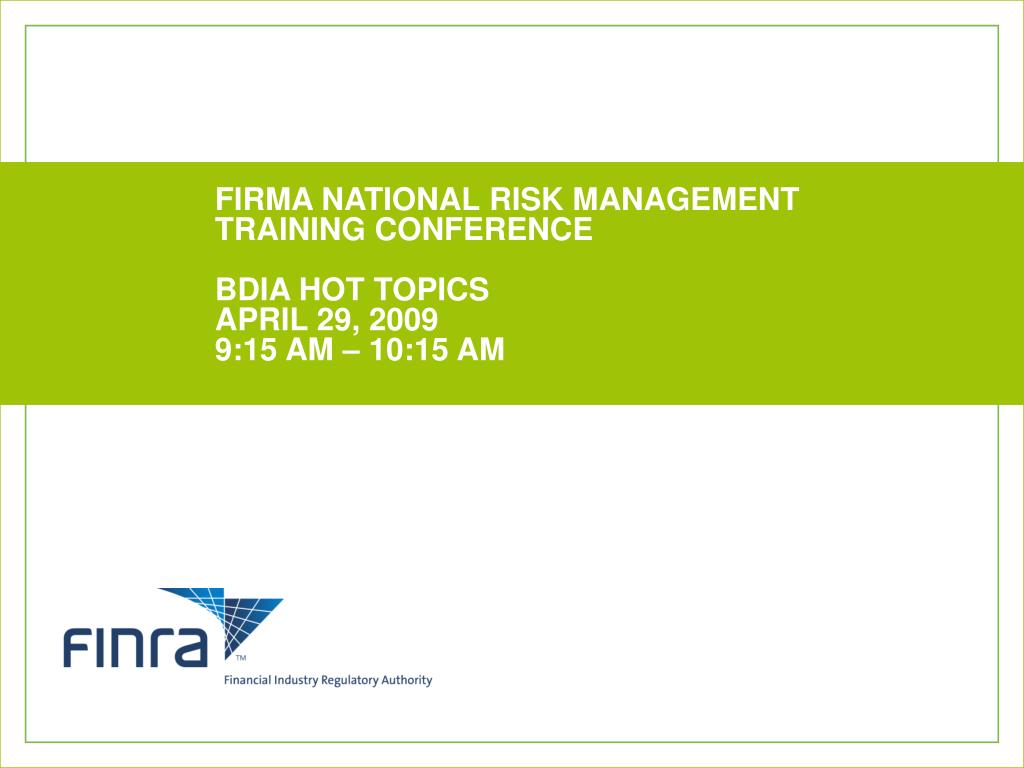 FIRMA NATIONAL RISK MANAGEMENT TRAINING CONFERENCE

BDIA HOT TOPICS
APRIL 29, 2009
9:15 AM – 10:15 AM

FINRA™
Financial Industry Regulatory Authority